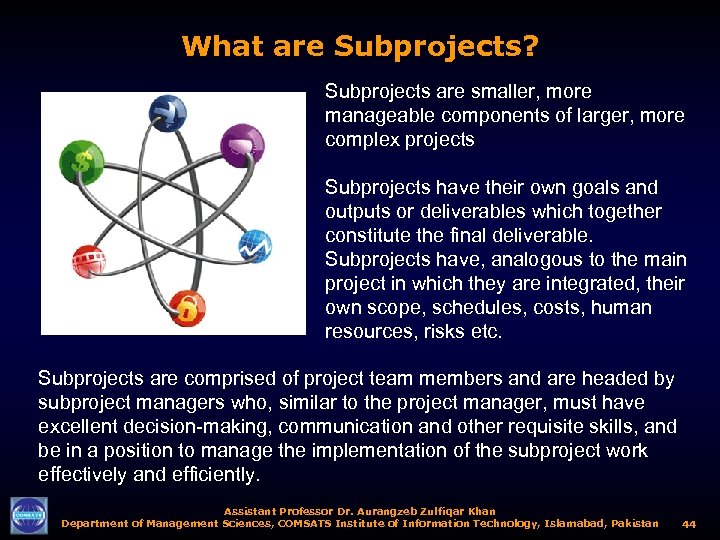 What are Subprojects?

Subprojects are smaller, more manageable components of larger, more complex projects

Subprojects have their own goals and outputs or deliverables which together constitute the final deliverable. Subprojects have, analogous to the main project in which they are integrated, their own scope, schedules, costs, human resources, risks etc.

Subprojects are comprised of project team members and are headed by subproject managers who, similar to the project manager, must have excellent decision-making, communication and other requisite skills, and be in a position to manage the implementation of the subproject work effectively and efficiently.

COMSATS

Assistant Professor Dr. Aurangzeb Zulfiqar Khan
Department of Management Sciences, COMSATS Institute of Information Technology, Islamabad, Pakistan 44